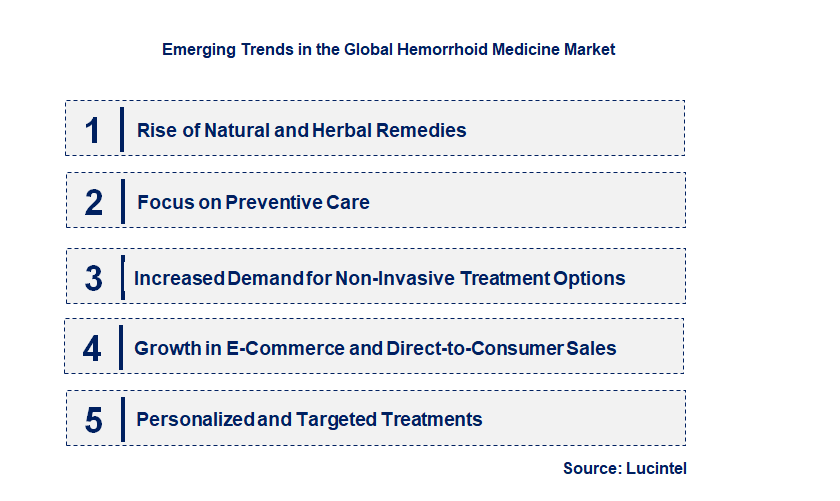 Emerging Trends in the Global Hemorrhoid Medicine Market

1 Rise of Natural and Herbal Remedies

2 Focus on Preventive Care

3 Increased Demand for Non-Invasive Treatment Options

4 Growth in E-Commerce and Direct-to-Consumer Sales

5 Personalized and Targeted Treatments

Source: Lucintel